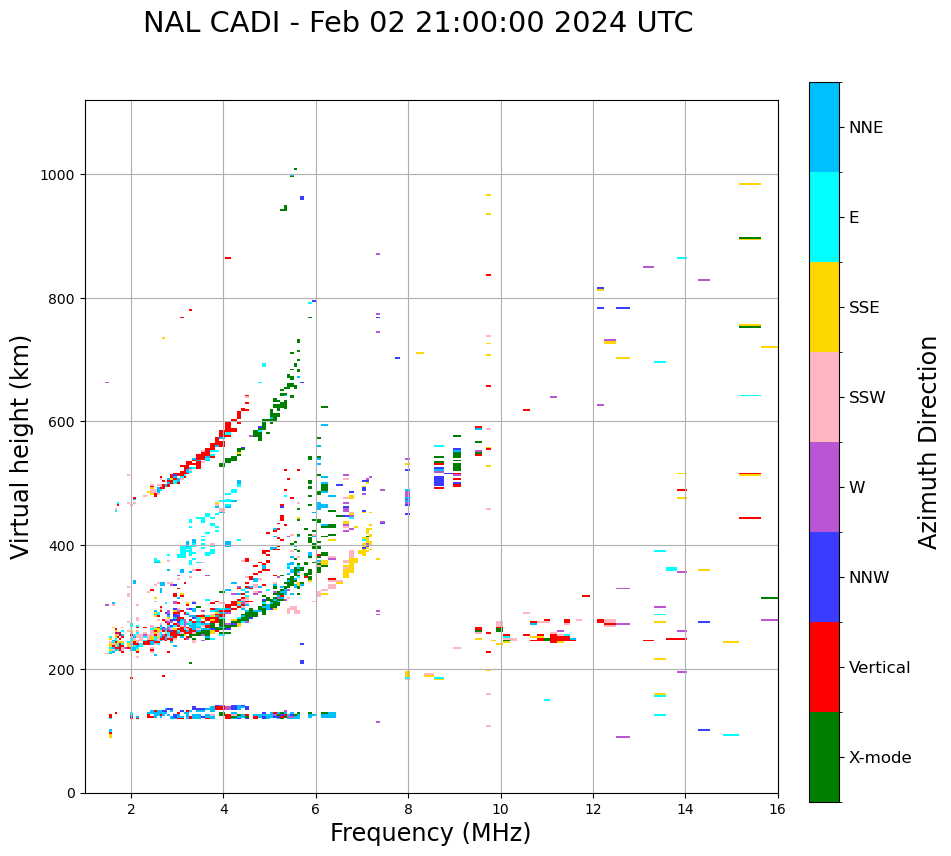 NAL CADI - Feb 02 21:00:00 2024 UTC

Virtual height (km)

1000
800
600
400
200
0

2
4
6
8
10
12
14
16

Frequency (MHz)

NNE
E
SSE
SSW
W
NNW
Vertical
X-mode

Azimuth Direction